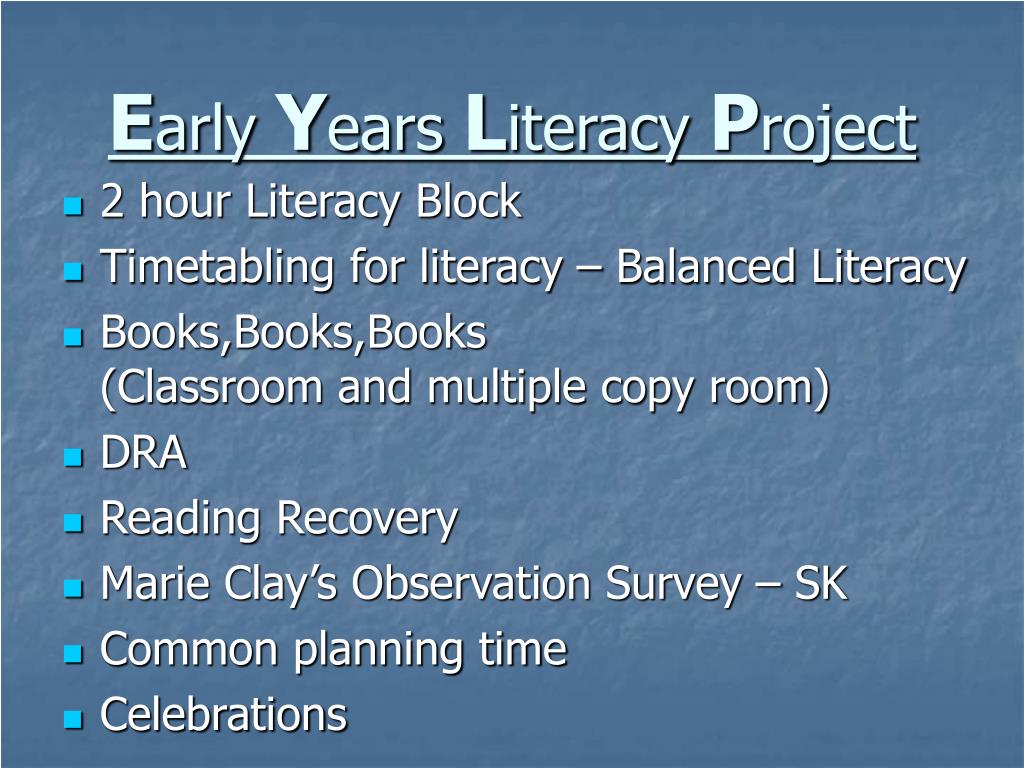 Early Years Literacy Project

- 2 hour Literacy Block
- Timetabling for literacy – Balanced Literacy
- Books,Books,Books (Classroom and multiple copy room)
- DRA
- Reading Recovery
- Marie Clay's Observation Survey – SK
- Common planning time
- Celebrations